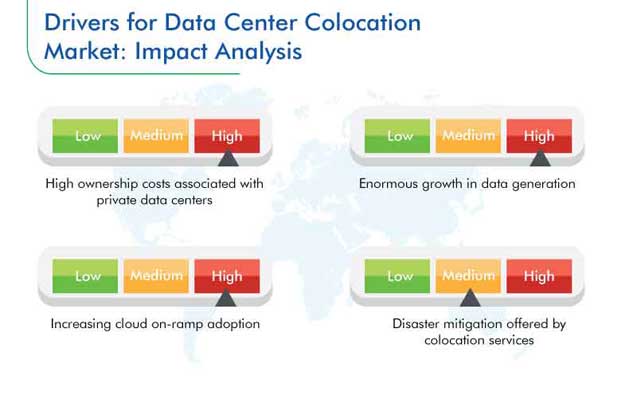 Drivers for Data Center Colocation Market: Impact Analysis

Low Medium High

High ownership costs associated with private data centers

Low Medium High

Enormous growth in data generation

Low Medium High

Increasing cloud on-ramp adoption

Low Medium High

Disaster mitigation offered by colocation services